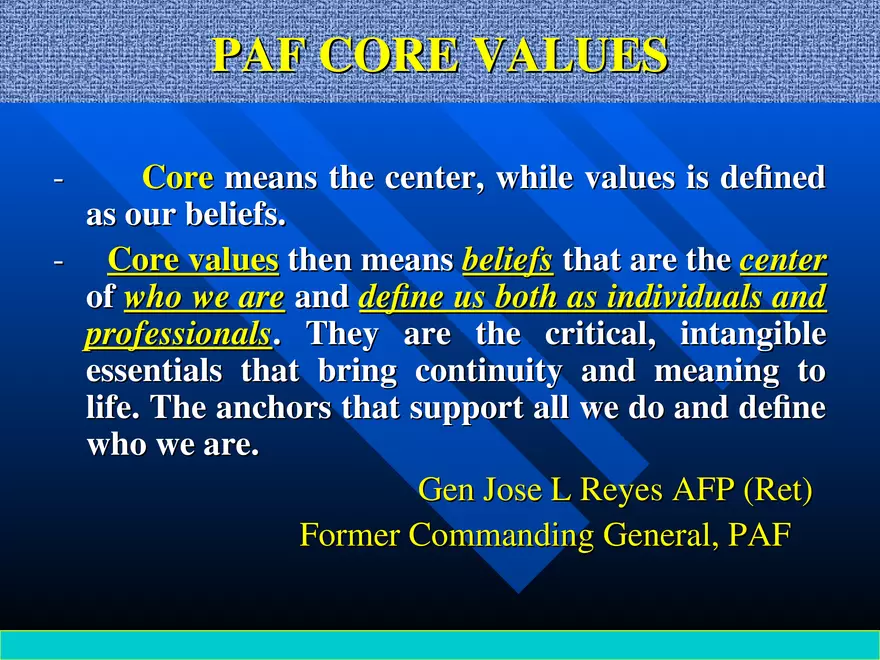 PAF CORE VALUES

- Core means the center, while values is defined as our beliefs.

- Core values then means beliefs that are the center of who we are and define us both as individuals and professionals. They are the critical, intangible essentials that bring continuity and meaning to life. The anchors that support all we do and define who we are.

Gen Jose L Reyes AFP (Ret)
Former Commanding General, PAF